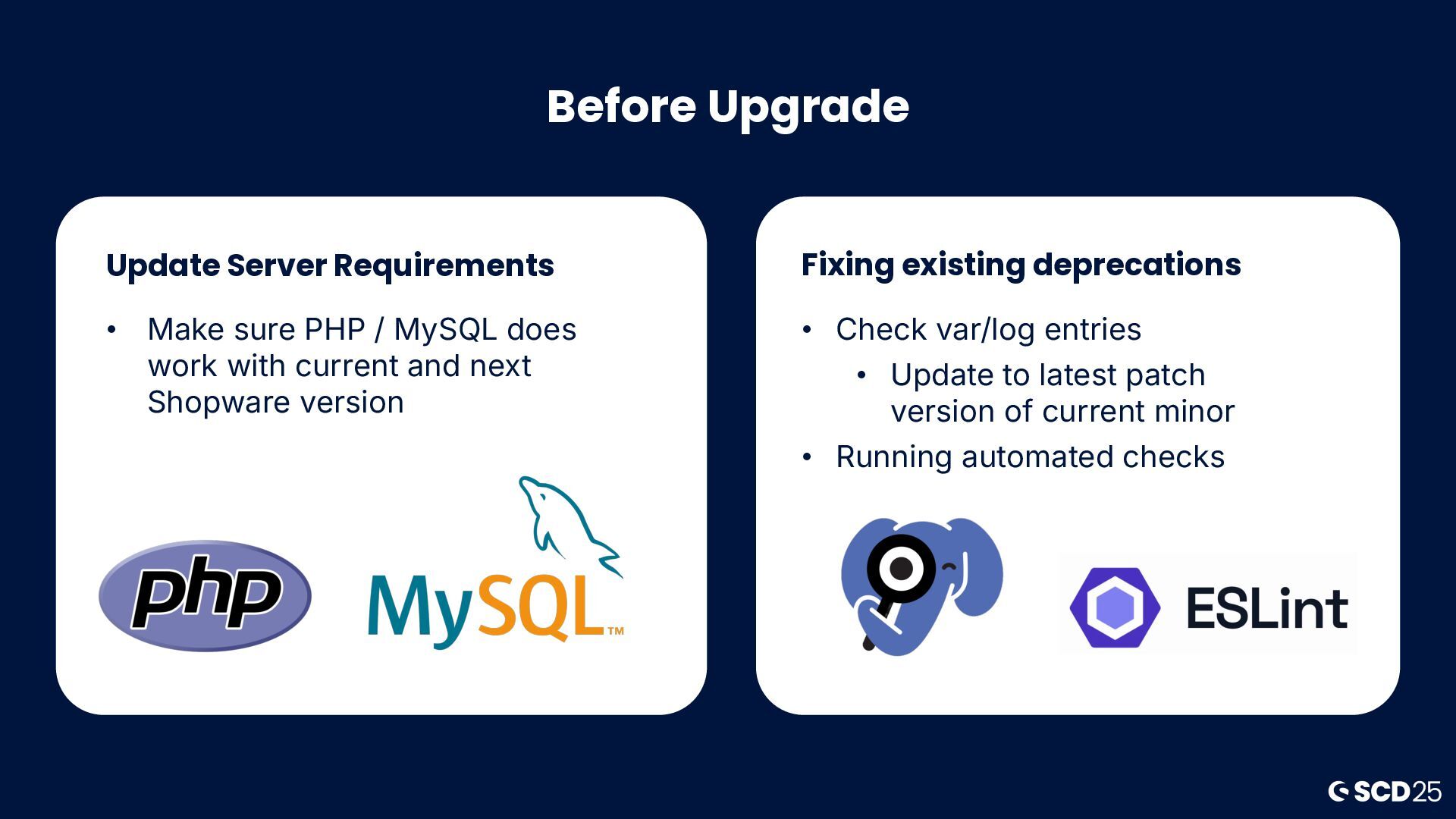 Before Upgrade

Update Server Requirements

• Make sure PHP / MySQL does work with current and next Shopware version

php

MySQL™

Fixing existing deprecations

• Check var/log entries
  • Update to latest patch version of current minor
• Running automated checks

ESLint

SCD25